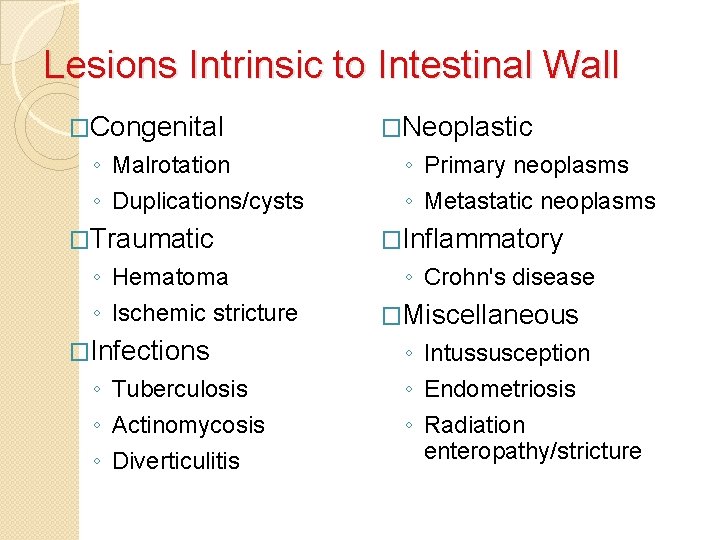 Lesions Intrinsic to Intestinal Wall

□Congenital
◦ Malrotation
◦ Duplications/cysts

□Traumatic
◦ Hematoma
◦ Ischemic stricture

□Infections
◦ Tuberculosis
◦ Actinomycosis
◦ Diverticulitis

□Neoplastic
◦ Primary neoplasms
◦ Metastatic neoplasms

□Inflammatory
◦ Crohn's disease

□Miscellaneous
◦ Intussusception
◦ Endometriosis
◦ Radiation enteropathy/stricture